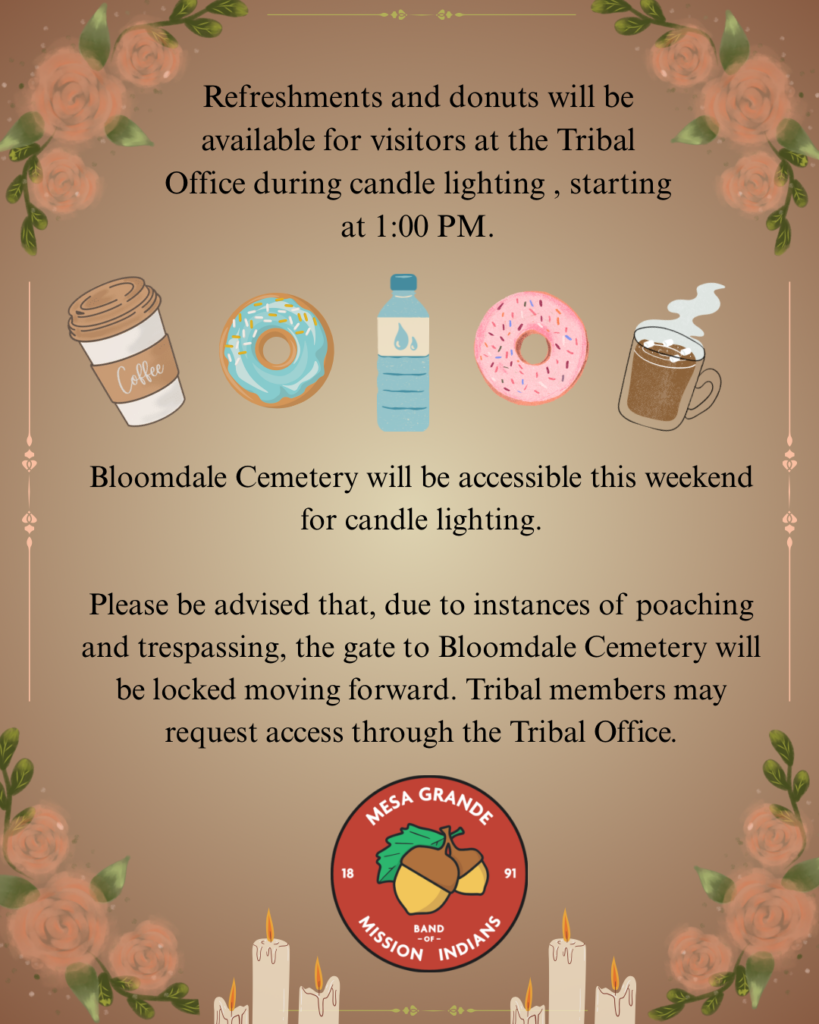 Refreshments and donuts will be available for visitors at the Tribal Office during candle lighting , starting at 1:00 PM.

Coffee

Bloomdale Cemetery will be accessible this weekend for candle lighting.

Please be advised that, due to instances of poaching and trespassing, the gate to Bloomdale Cemetery will be locked moving forward. Tribal members may request access through the Tribal Office.

MESA GRANDE
18 91
BAND
-OF-
MISSION INDIANS